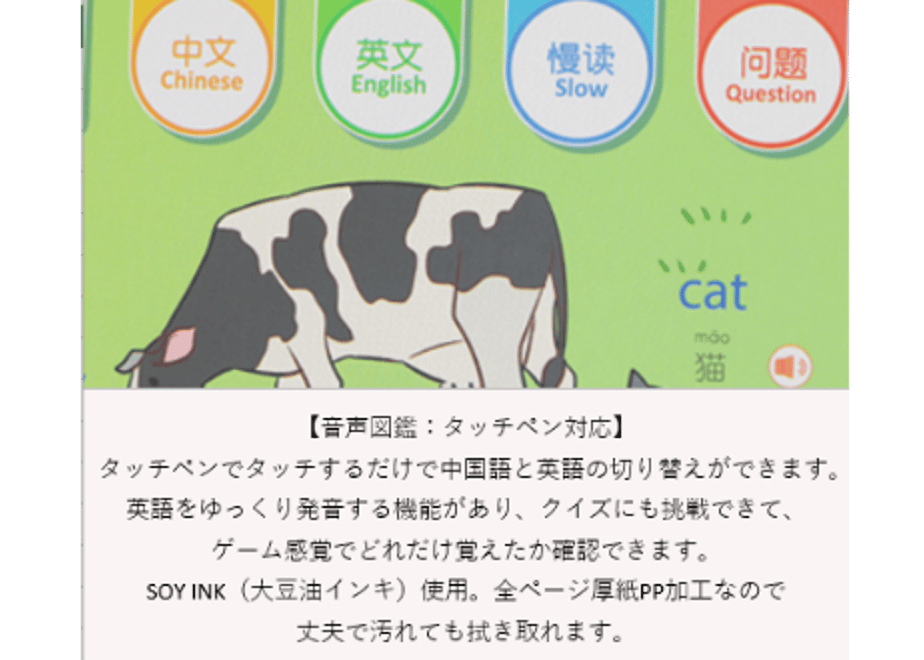 中文
Chinese

英文
English

慢读
Slow

问题
Question

cat
māo
猫

【音声図鑑：タッチペン対応】
タッチペンでタッチするだけで中国語と英語の切り替えができます。
英語をゆっくり発音する機能があり、クイズにも挑戦できて、
ゲーム感覚でどれだけ覚えたか確認できます。
SOY INK（大豆油インキ）使用。全ページ厚紙PP加工なので
丈夫で汚れても拭き取れます。